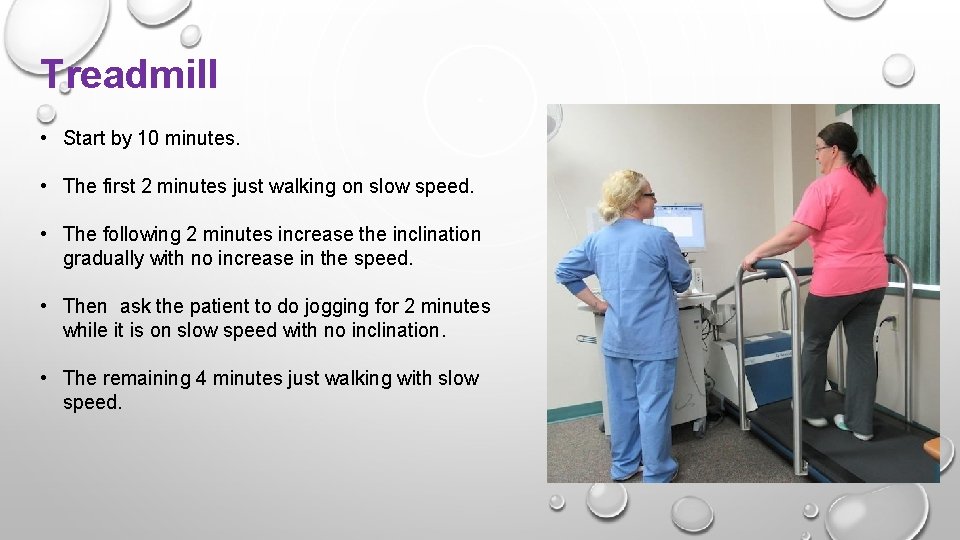 Treadmill

• Start by 10 minutes.

• The first 2 minutes just walking on slow speed.

• The following 2 minutes increase the inclination gradually with no increase in the speed.

• Then ask the patient to do jogging for 2 minutes while it is on slow speed with no inclination.

• The remaining 4 minutes just walking with slow speed.